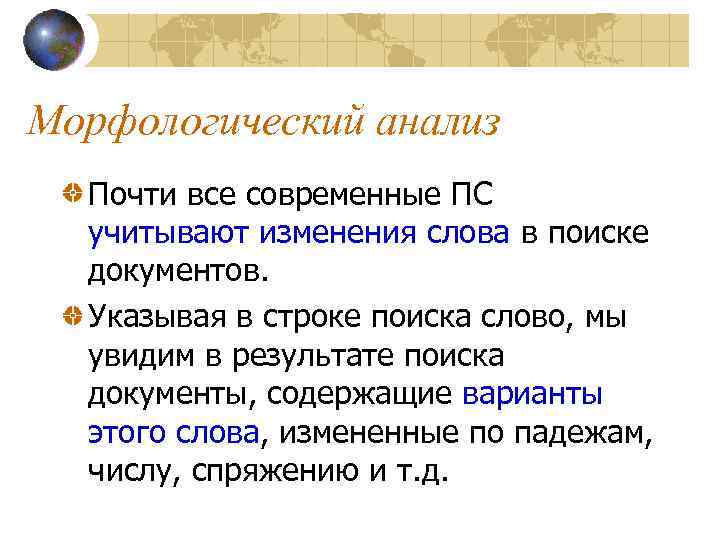 Морфологический анализ

Почти все современные ПС учитывают изменения слова в поиске документов.

Указывая в строке поиска слово, мы увидим в результате поиска документы, содержащие варианты этого слова, измененные по падежам, числу, спряжению и т.д.